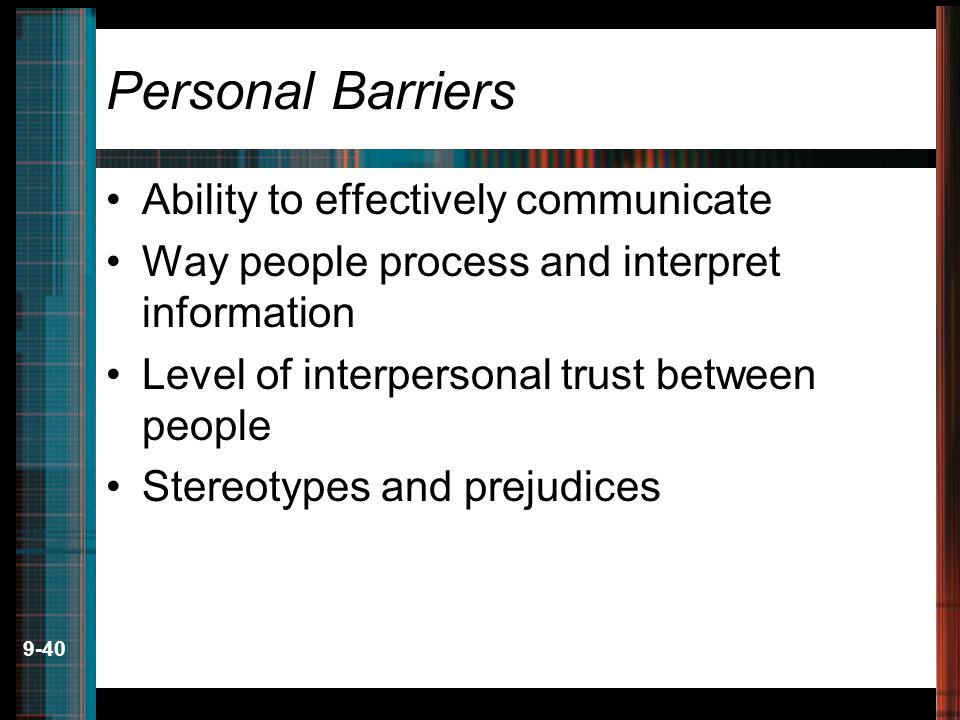 Personal Barriers

• Ability to effectively communicate
• Way people process and interpret information
• Level of interpersonal trust between people
• Stereotypes and prejudices

9-40